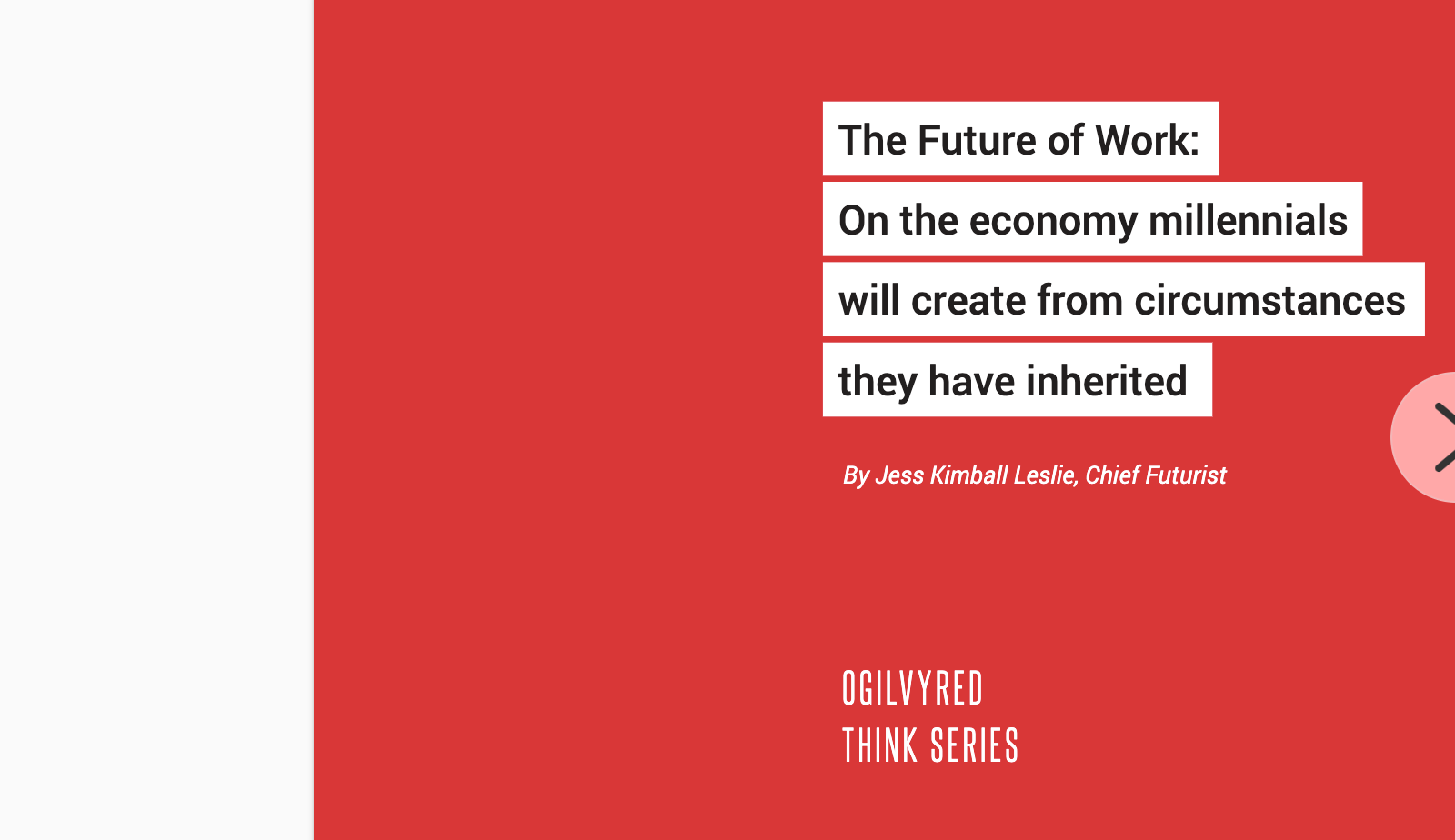 The Future of Work:
On the economy millennials will create from circumstances they have inherited

By Jess Kimball Leslie, Chief Futurist

OGILVYRED
THINK SERIES